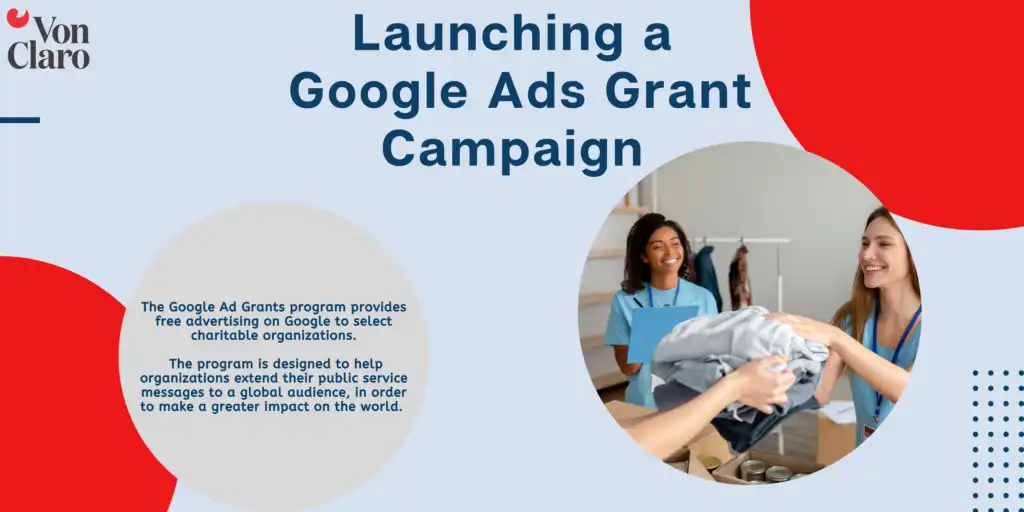 Von Claro

Launching a Google Ads Grant Campaign

The Google Ad Grants program provides free advertising on Google to select charitable organizations.

The program is designed to help organizations extend their public service messages to a global audience, in order to make a greater impact on the world.